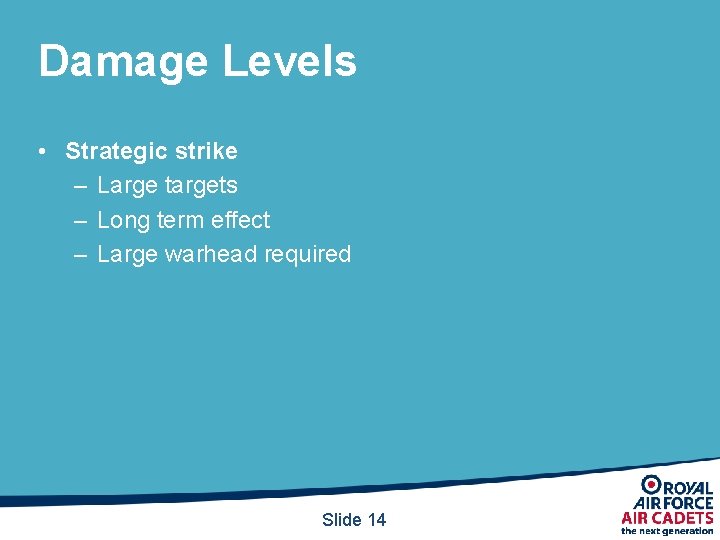 Damage Levels

• Strategic strike
  – Large targets
  – Long term effect
  – Large warhead required

Slide 14

ROYAL AIR FORCE AIR CADETS the next generation